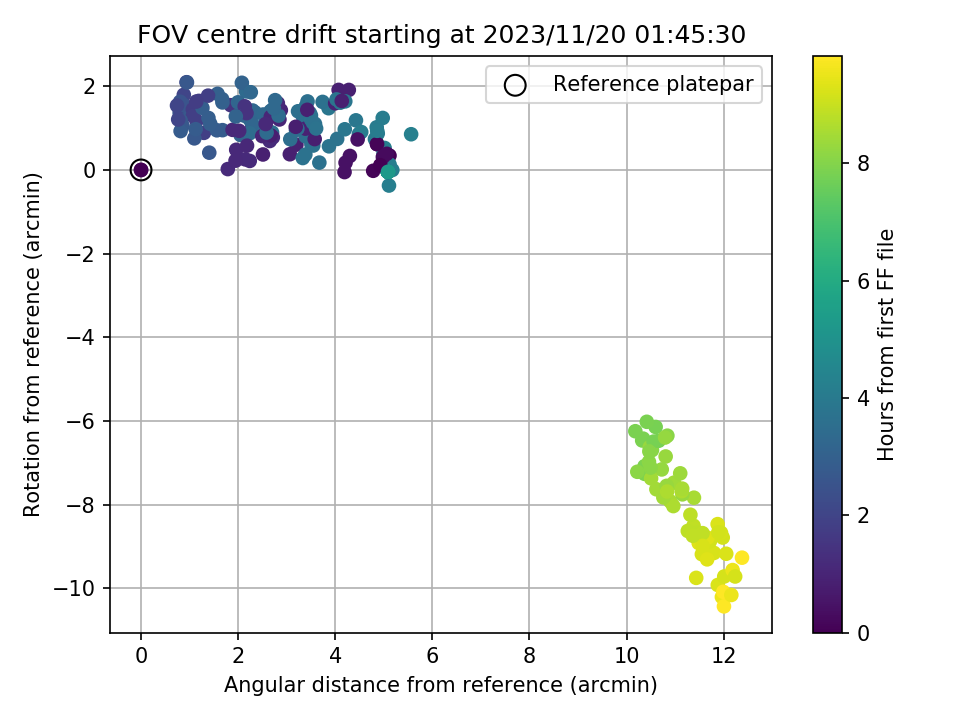 FOV centre drift starting at 2023/11/20 01:45:30

Reference platepar

Rotation from reference (arcmin)

2
0
−2
−4
−6
−8
−10

0
2
4
6
8
10
12

Angular distance from reference (arcmin)

Hours from first FF file

0
2
4
6
8